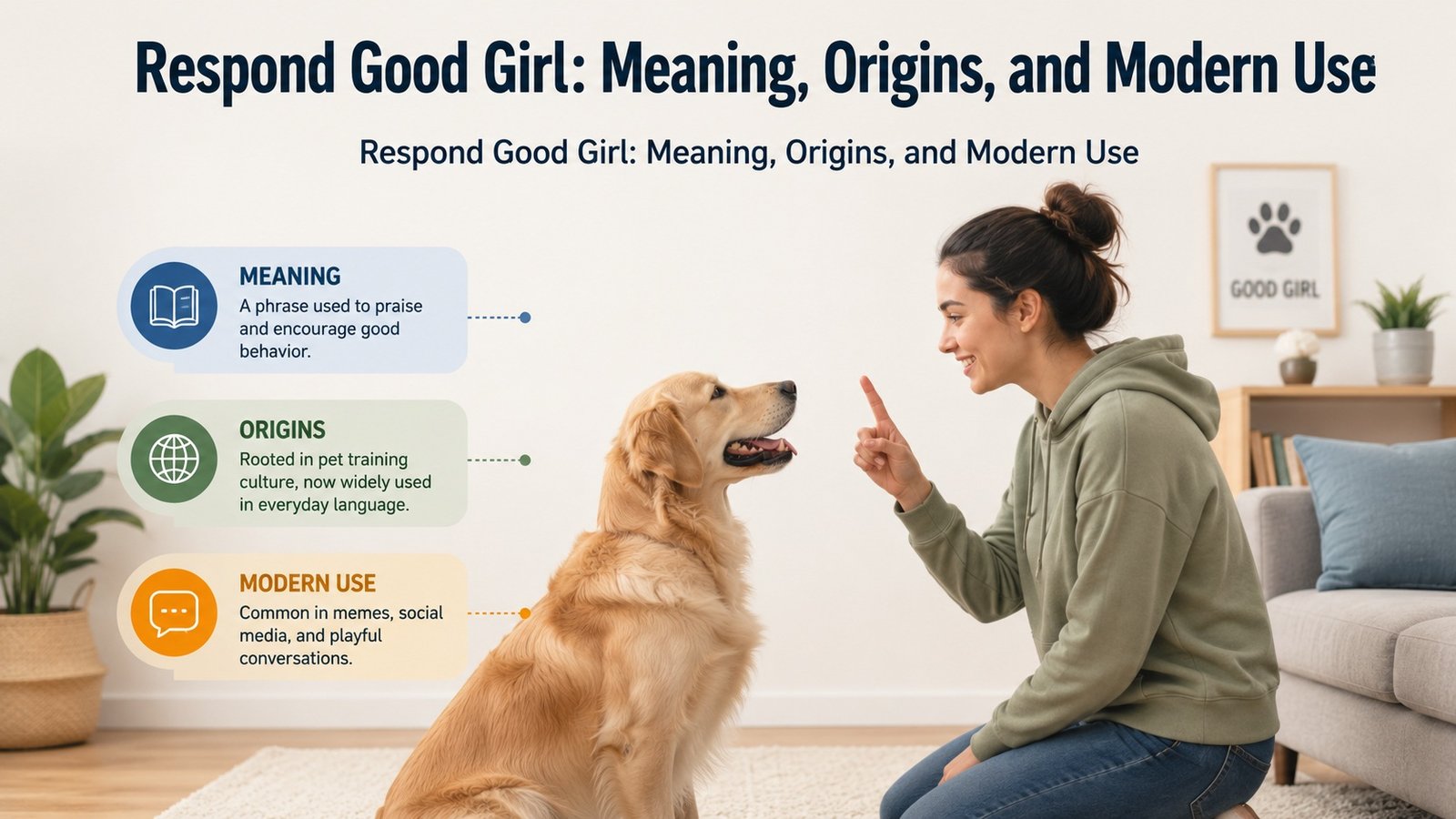 Respond Good Girl: Meaning, Origins, and Modern Use

Respond Good Girl: Meaning, Origins, and Modern Use

MEANING
A phrase used to praise and encourage good behavior.

ORIGINS
Rooted in pet training culture, now widely used in everyday language.

MODERN USE
Common in memes, social media, and playful conversations.

GOOD GIRL